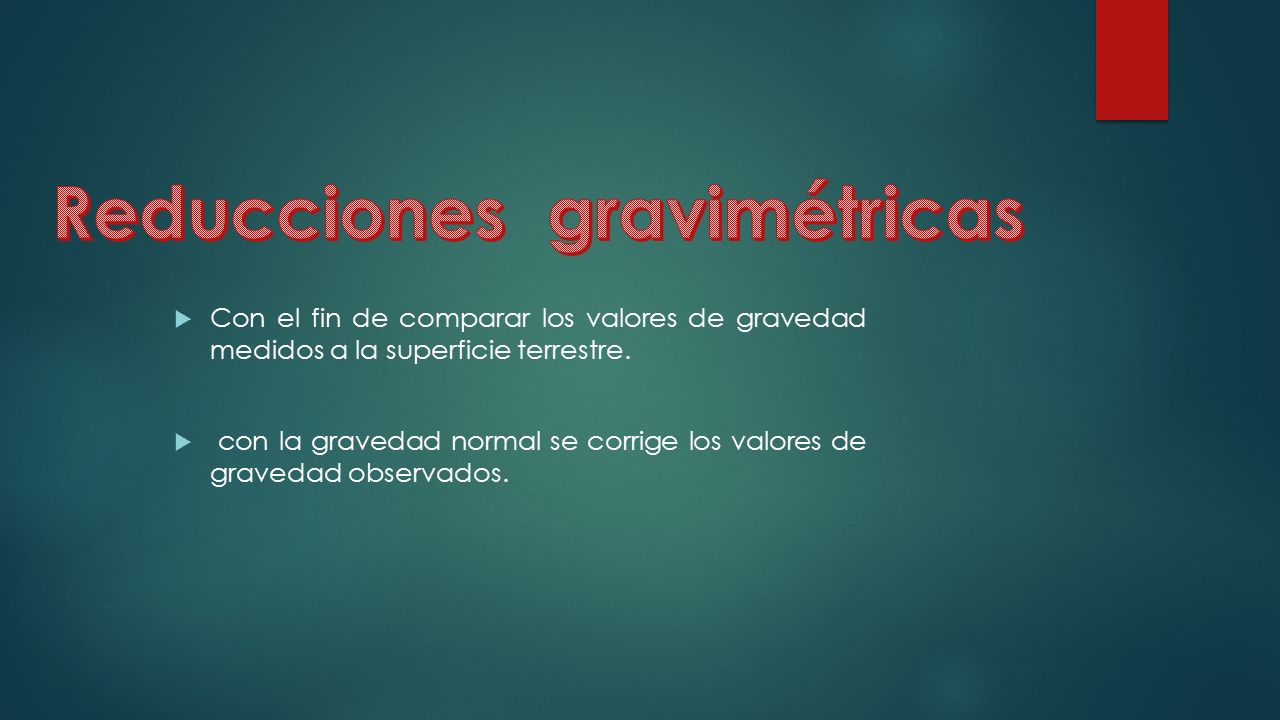 Reducciones gravimétricas

Con el fin de comparar los valores de gravedad medidos a la superficie terrestre.

con la gravedad normal se corrige los valores de gravedad observados.